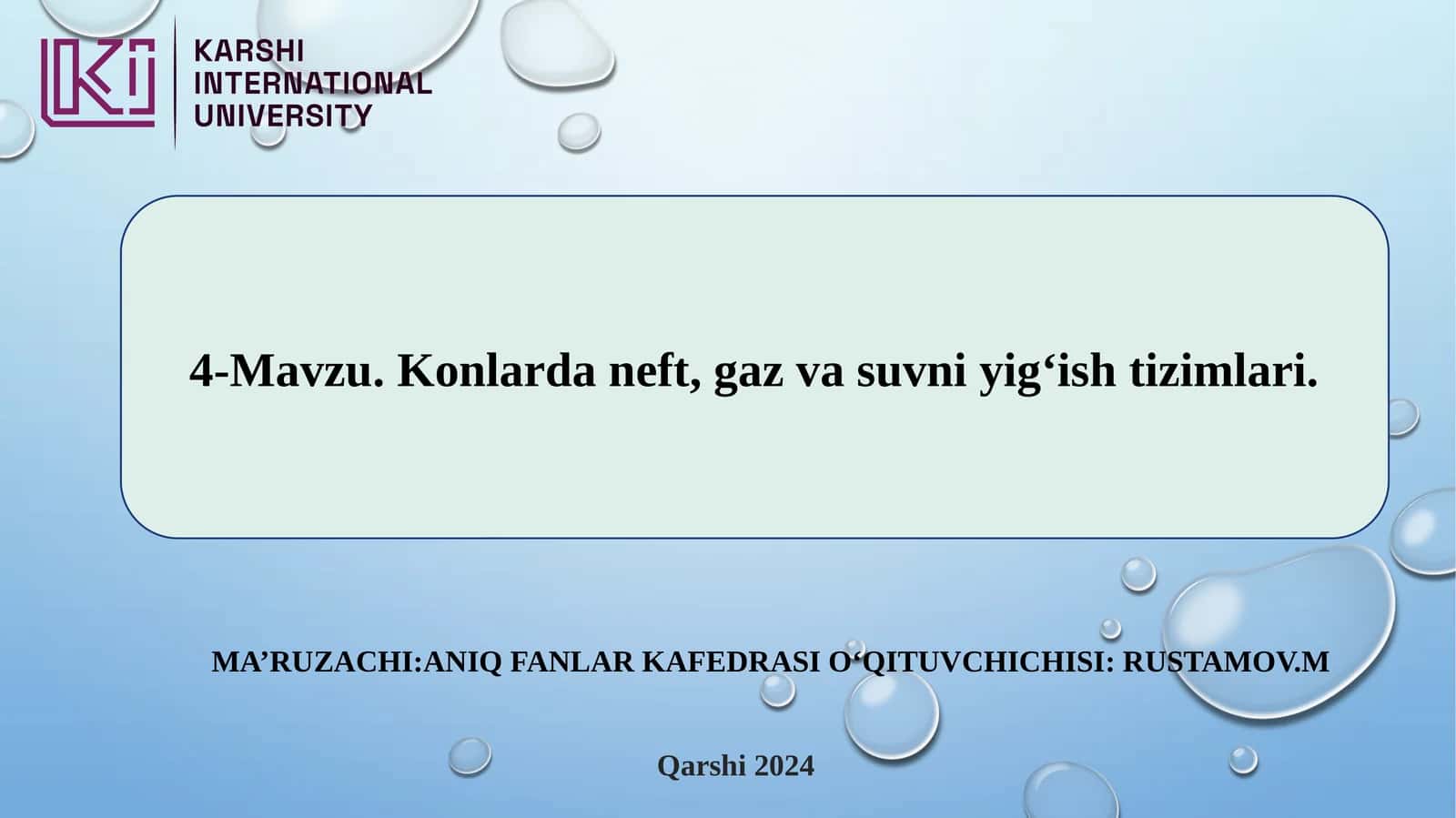 KARSHI INTERNATIONAL UNIVERSITY

4-Mavzu. Konlarda neft, gaz va suvni yig‘ish tizimlari.

MA’RUZACHI:ANIQ FANLAR KAFEDRASI O‘QITUVCHICHISI: RUSTAMOV.M

Qarshi 2024